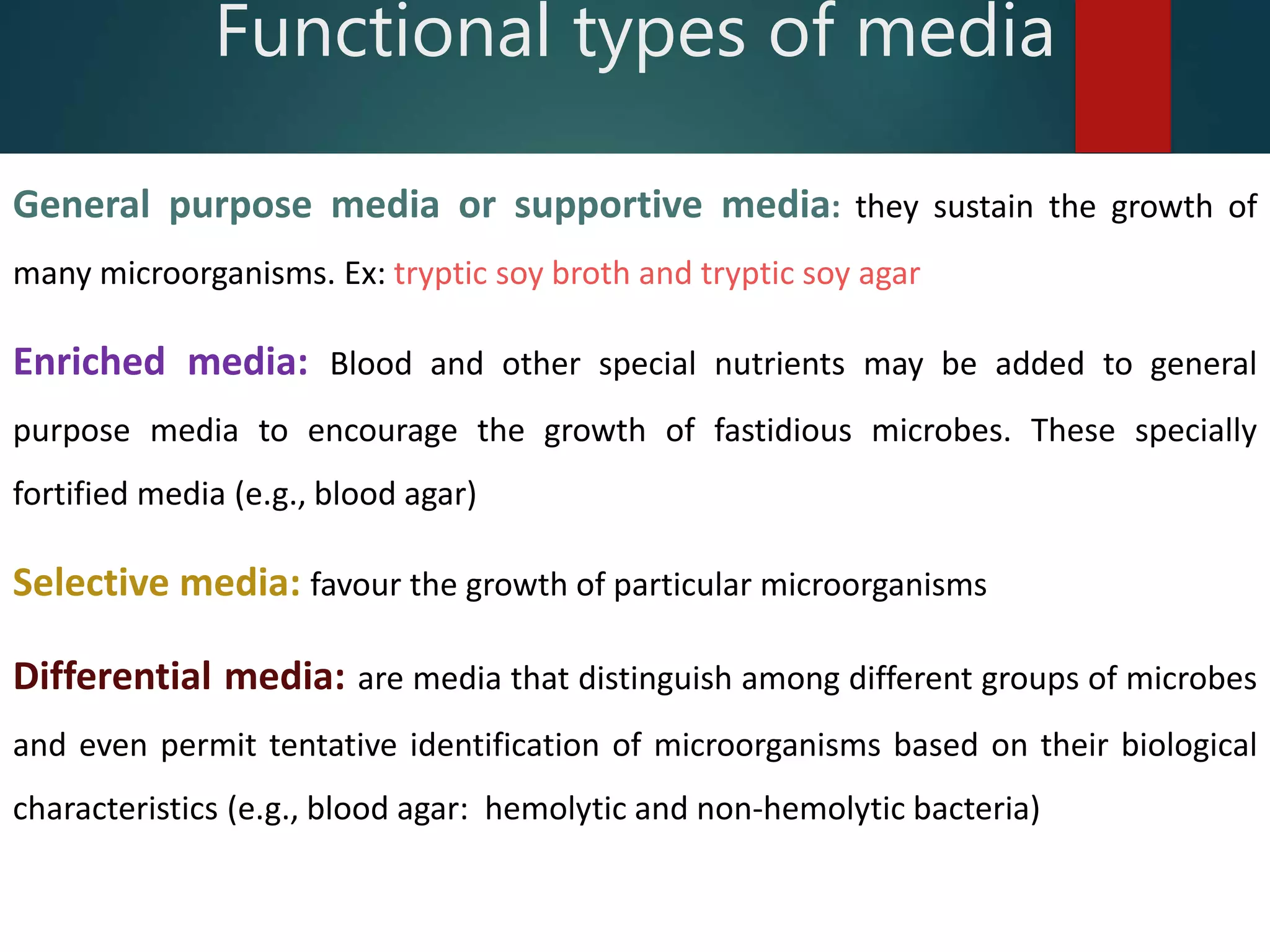 Functional types of media

General purpose media or supportive media: they sustain the growth of many microorganisms. Ex: tryptic soy broth and tryptic soy agar

Enriched media: Blood and other special nutrients may be added to general purpose media to encourage the growth of fastidious microbes. These specially fortified media (e.g., blood agar)

Selective media: favour the growth of particular microorganisms

Differential media: are media that distinguish among different groups of microbes and even permit tentative identification of microorganisms based on their biological characteristics (e.g., blood agar: hemolytic and non-hemolytic bacteria)